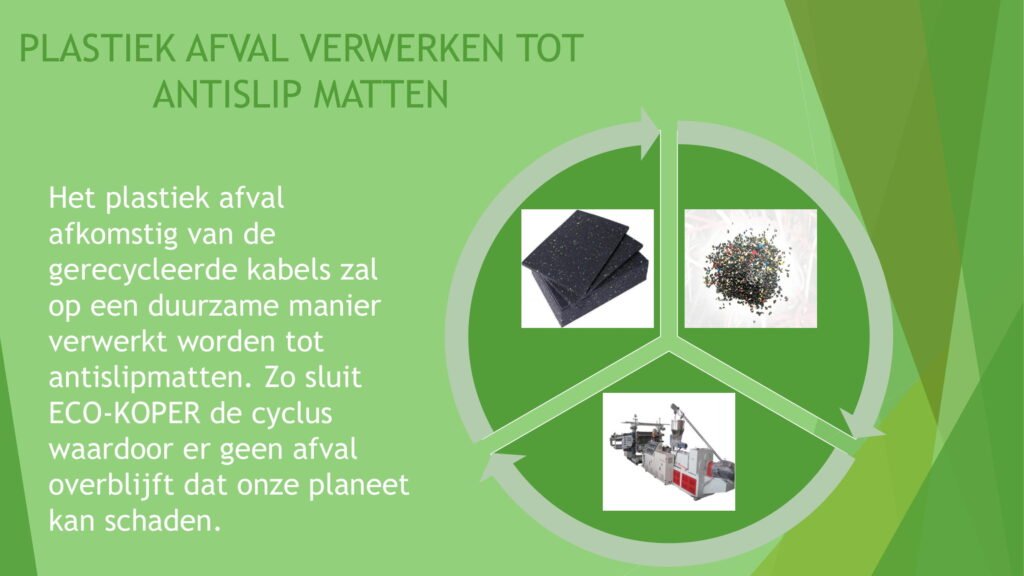 PLASTIEK AFVAL VERWERKEN TOT ANTISLIP MATTEN

Het plastiek afval afkomstig van de gerecycleerde kabels zal op een duurzame manier verwerkt worden tot antislipmatten. Zo sluit ECO-KOPER de cyclus waardoor er geen afval overblijft dat onze planeet kan schaden.